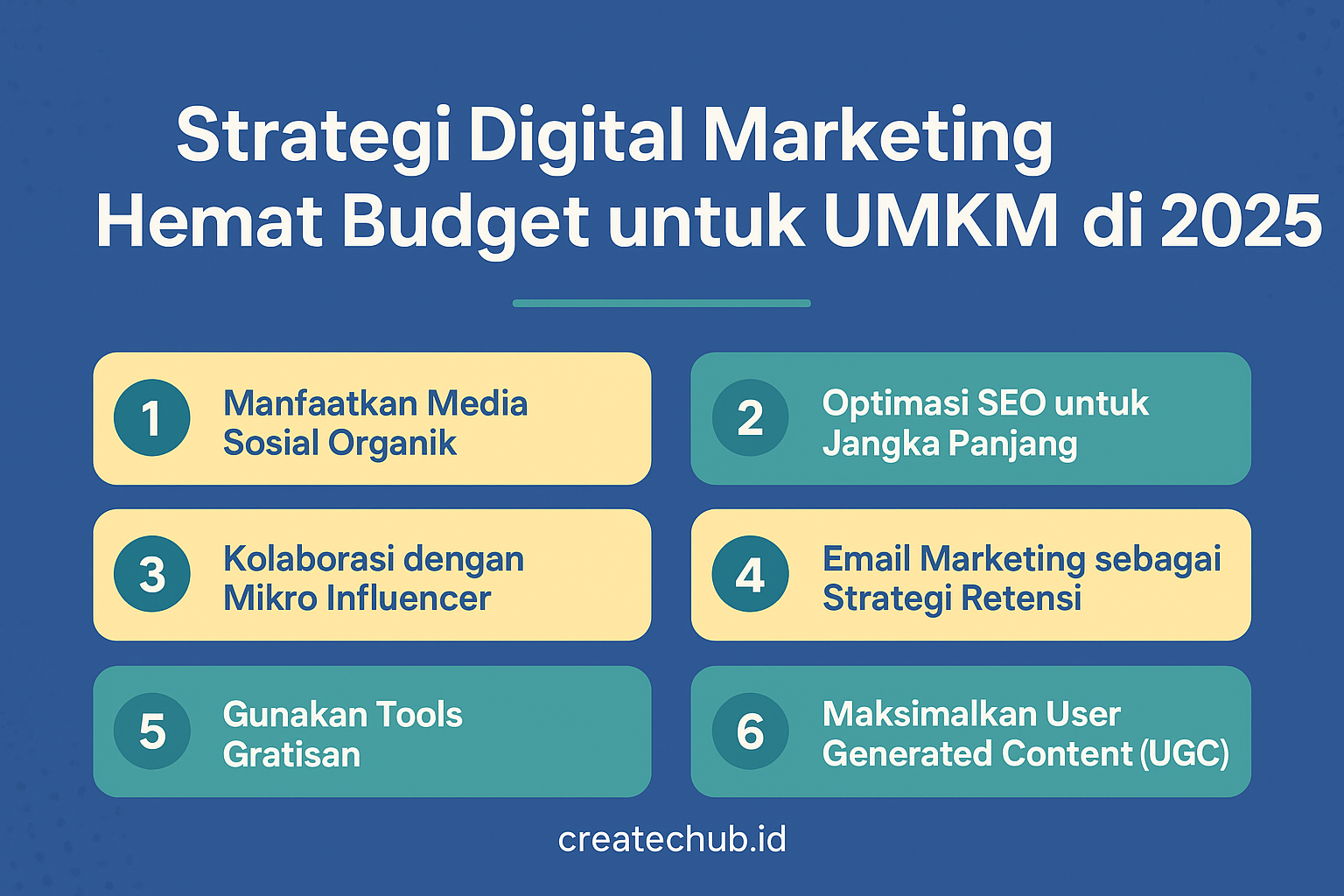 Strategi Digital Marketing Hemat Budget untuk UMKM di 2025

1 Manfaatkan Media Sosial Organik

2 Optimasi SEO untuk Jangka Panjang

3 Kolaborasi dengan Mikro Influencer

4 Email Marketing sebagai Strategi Retensi

5 Gunakan Tools Gratisan

6 Maksimalkan User Generated Content (UGC)

createchub.id